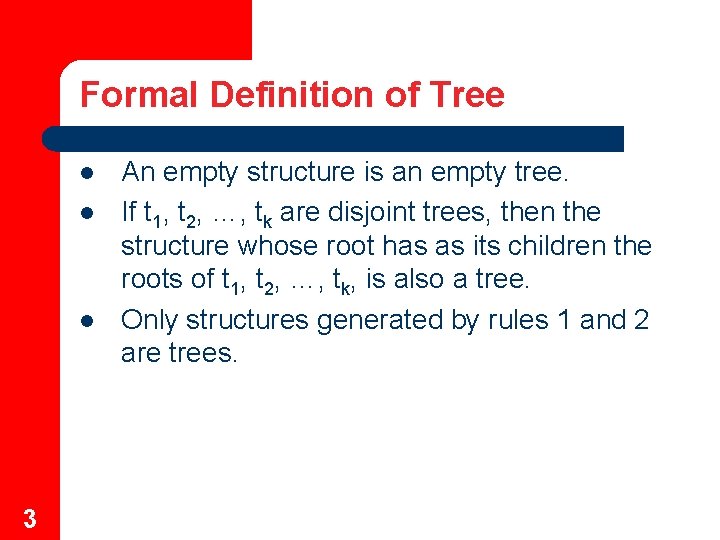 Formal Definition of Tree

- An empty structure is an empty tree.
- If $t_1$, $t_2$, …, $t_k$ are disjoint trees, then the structure whose root has as its children the roots of $t_1$, $t_2$, …, $t_k$, is also a tree.
- Only structures generated by rules 1 and 2 are trees.

3